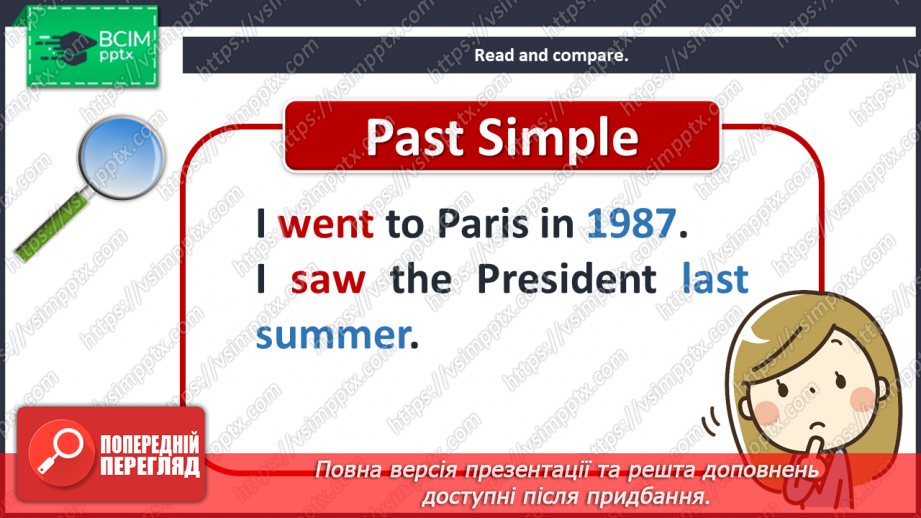 ВСІМ
pptx

Read and compare.

Past Simple

I went to Paris in 1987.
I saw the President last summer.

ПОПЕРЕДНІЙ ПЕРЕГЛЯД

Повна версія презентації та решта доповнень доступні після придбання.

https://vsimpptx.com